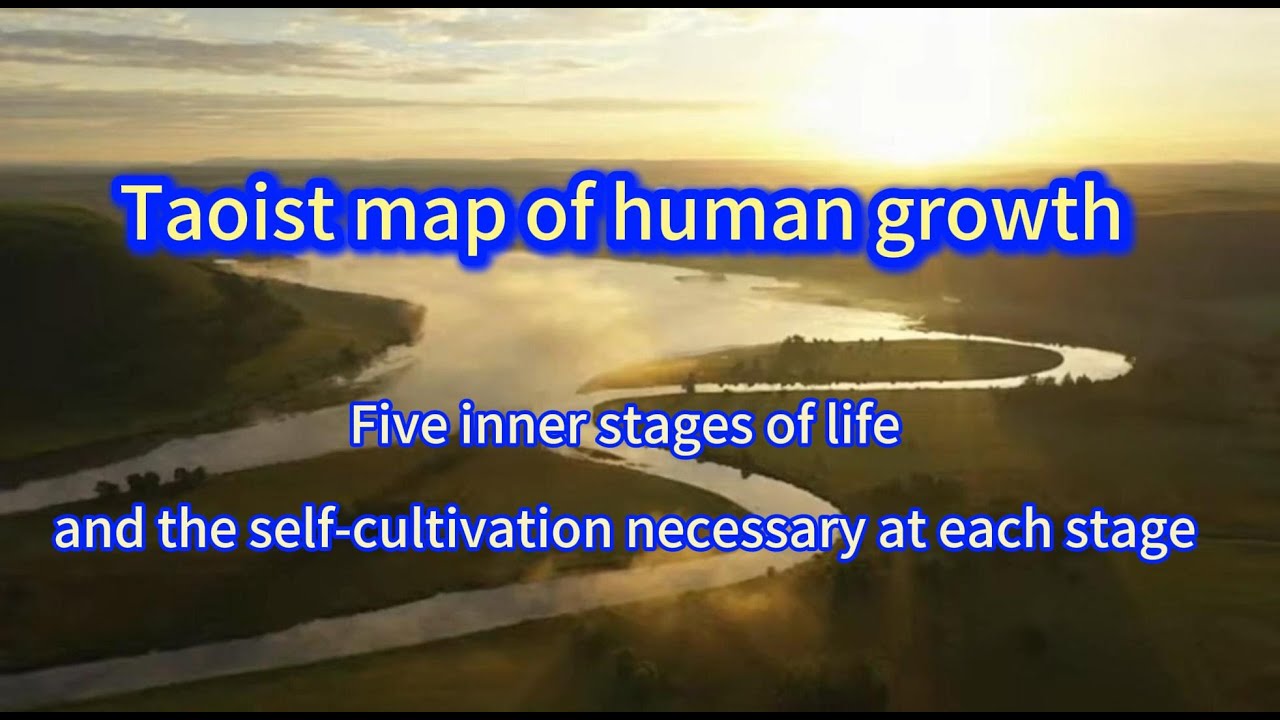 Taoist map of human growth

Five inner stages of life

and the self-cultivation necessary at each stage